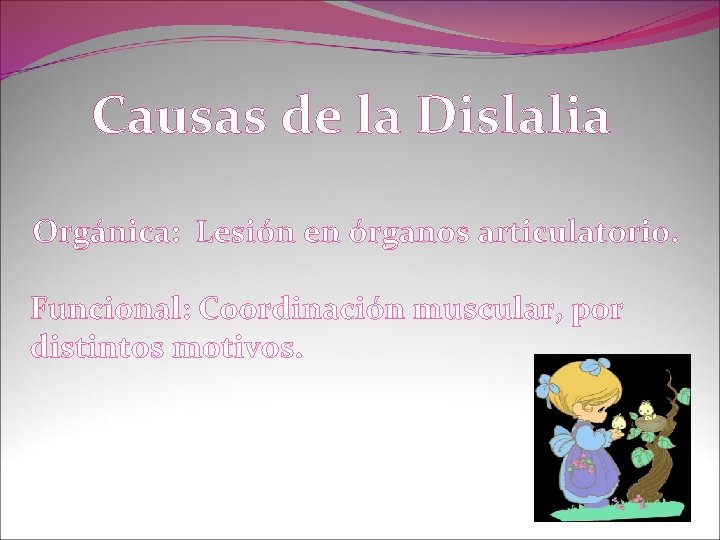 Causas de la Dislalia

Orgánica: Lesión en órganos articulatorio.

Funcional: Coordinación muscular, por distintos motivos.